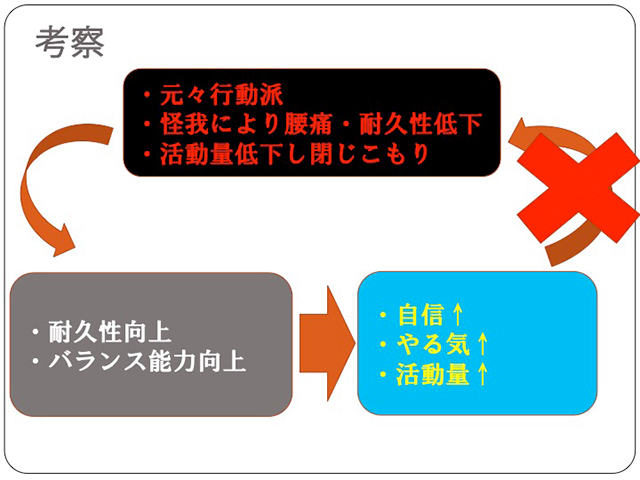 考察

・元々行動派
・怪我により腰痛・耐久性低下
・活動量低下し閉じこもり

・耐久性向上
・バランス能力向上

・自信↑
・やる気↑
・活動量↑